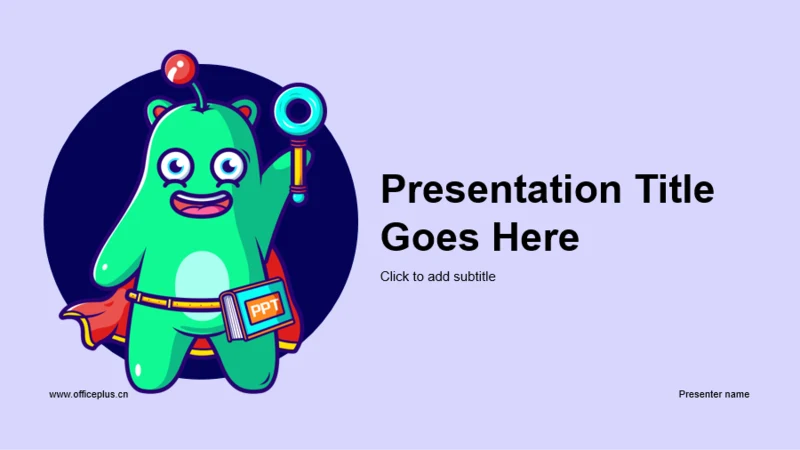 PPT

Presentation Title Goes Here

Click to add subtitle

www.officeplus.cn

Presenter name